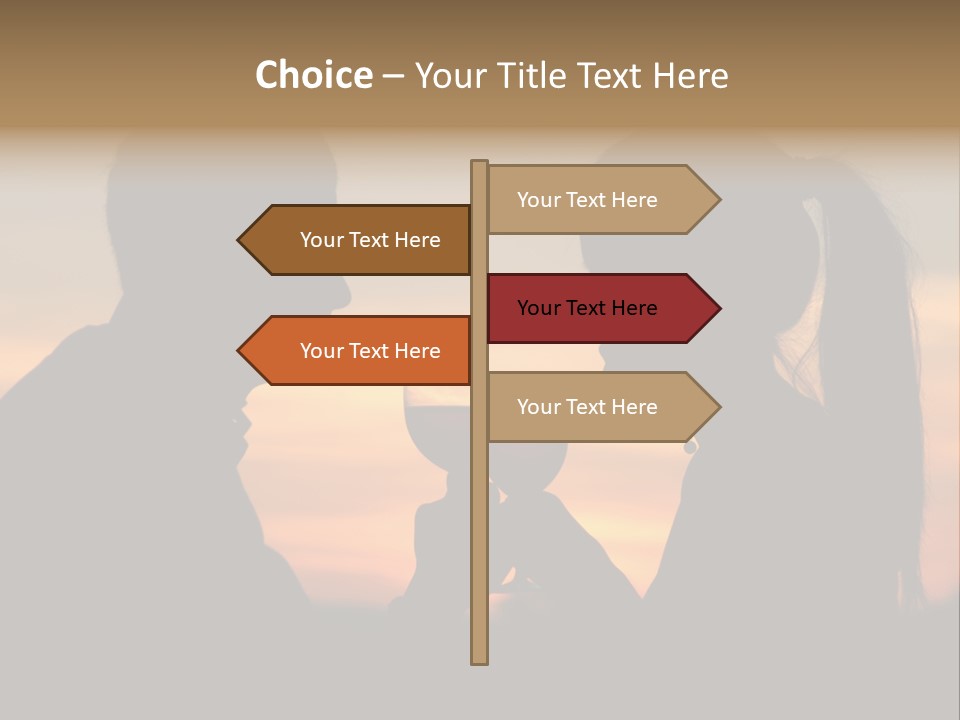 Choice – Your Title Text Here

Your Text Here

Your Text Here

Your Text Here

Your Text Here

Your Text Here